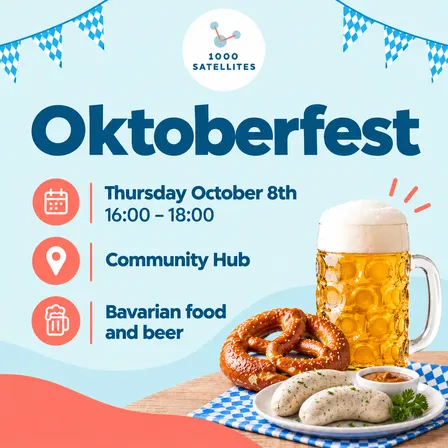 1000
SATELLITES

Oktoberfest

Thursday October 8th
16:00 – 18:00

Community Hub

Bavarian food
and beer